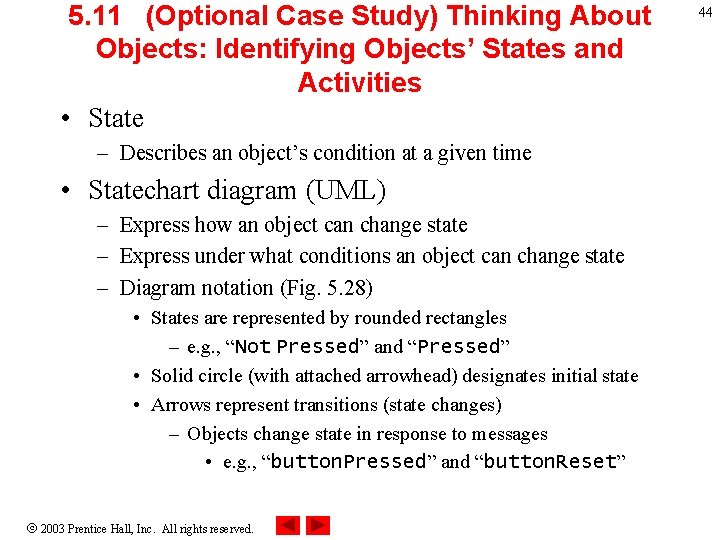 44

5.11 (Optional Case Study) Thinking About Objects: Identifying Objects' States and Activities

• State
 – Describes an object's condition at a given time
• Statechart diagram (UML)
 – Express how an object can change state
 – Express under what conditions an object can change state
 – Diagram notation (Fig. 5.28)
  • States are represented by rounded rectangles
   – e.g., "Not Pressed" and "Pressed"
  • Solid circle (with attached arrowhead) designates initial state
  • Arrows represent transitions (state changes)
   – Objects change state in response to messages
    • e.g., "buttonPressed" and "buttonReset"

© 2003 Prentice Hall, Inc. All rights reserved.